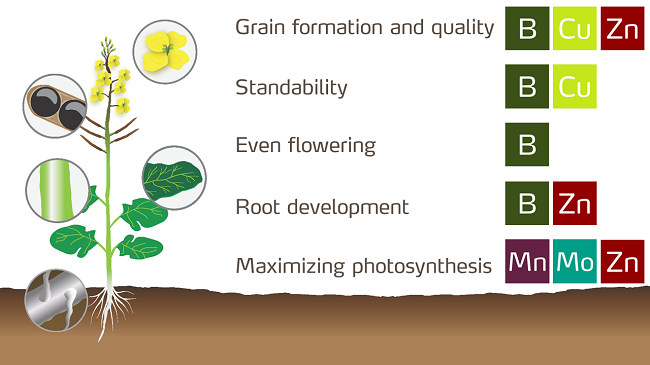 Grain formation and quality B Cu Zn

Standability B Cu

Even flowering B

Root development B Zn

Maximizing photosynthesis Mn Mo Zn